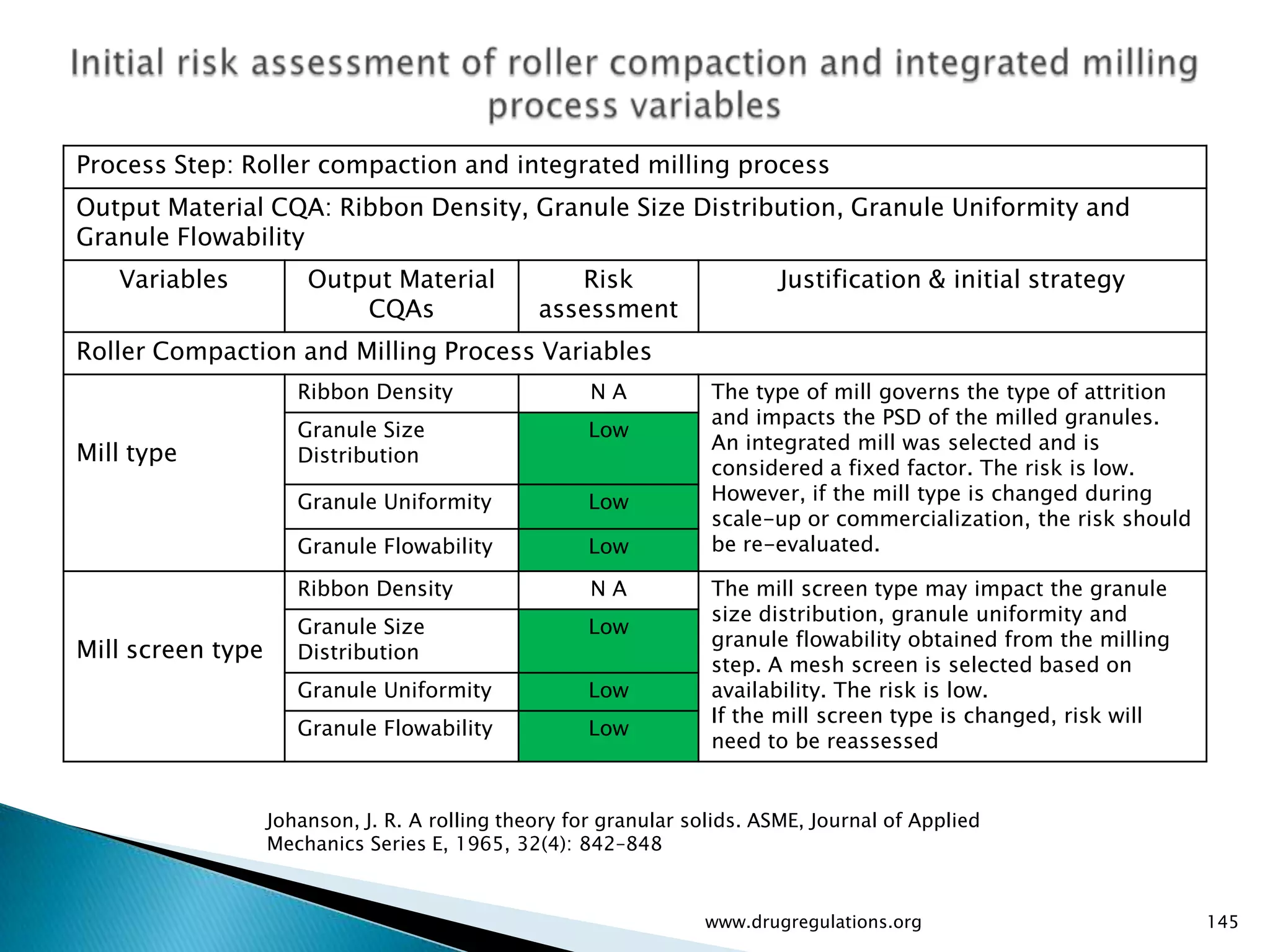 Initial risk assessment of roller compaction and integrated milling process variables

Process Step: Roller compaction and integrated milling process

Output Material CQA: Ribbon Density, Granule Size Distribution, Granule Uniformity and Granule Flowability

| Variables | Output Material CQAs | Risk assessment | Justification & initial strategy |
|---|---|---|---|
| Roller Compaction and Milling Process Variables | | | |
| Mill type | Ribbon Density | N A | The type of mill governs the type of attrition and impacts the PSD of the milled granules. An integrated mill was selected and is considered a fixed factor. The risk is low. However, if the mill type is changed during scale-up or commercialization, the risk should be re-evaluated. |
| | Granule Size Distribution | Low | |
| | Granule Uniformity | Low | |
| | Granule Flowability | Low | |
| Mill screen type | Ribbon Density | N A | The mill screen type may impact the granule size distribution, granule uniformity and granule flowability obtained from the milling step. A mesh screen is selected based on availability. The risk is low. If the mill screen type is changed, risk will need to be reassessed |
| | Granule Size Distribution | Low | |
| | Granule Uniformity | Low | |
| | Granule Flowability | Low | |

Johanson, J. R. A rolling theory for granular solids. ASME, Journal of Applied Mechanics Series E, 1965, 32(4): 842-848

www.drugregulations.org

145